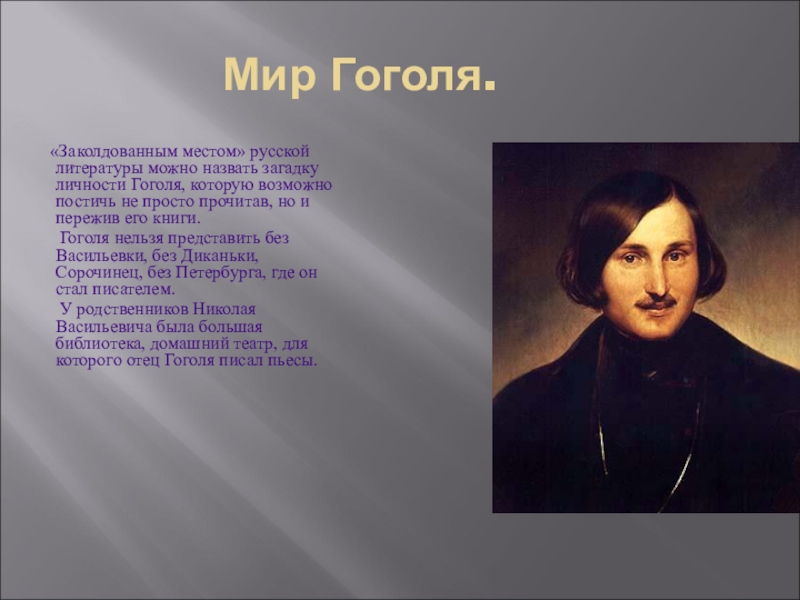 Мир Гоголя.

«Заколдованным местом» русской литературы можно назвать загадку личности Гоголя, которую возможно постичь не просто прочитав, но и пережив его книги.

Гоголя нельзя представить без Васильевки, без Диканьки, Сорочинец, без Петербурга, где он стал писателем.

У родственников Николая Васильевича была большая библиотека, домашний театр, для которого отец Гоголя писал пьесы.